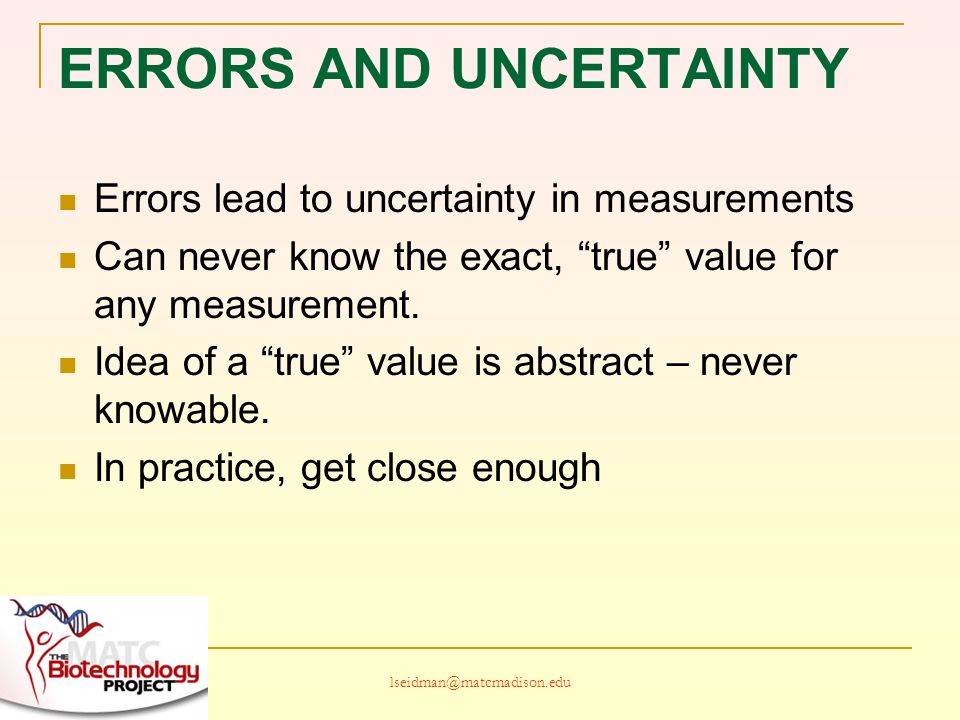 ERRORS AND UNCERTAINTY

Errors lead to uncertainty in measurements

Can never know the exact, “true” value for any measurement.

Idea of a “true” value is abstract – never knowable.

In practice, get close enough

MATC
THE
Biotechnology
PROJECT

lseidman@matcmadison.edu